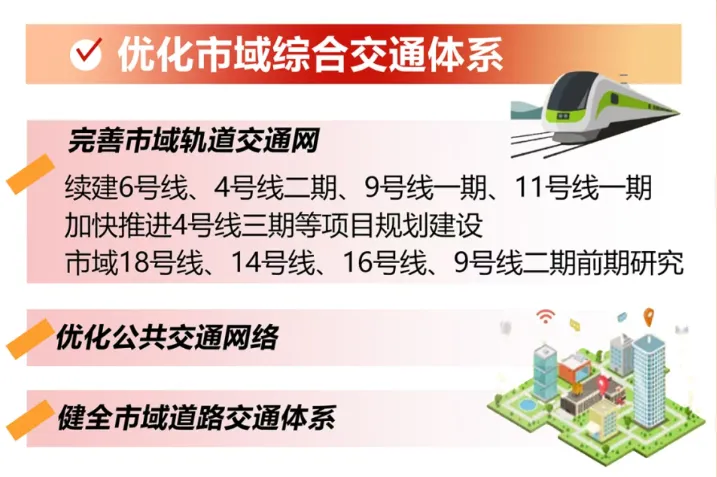 优化市域综合交通体系

完善市域轨道交通网

续建6号线、4号线二期、9号线一期、11号线一期
加快推进4号线三期等项目规划建设
市域18号线、14号线、16号线、9号线二期前期研究

优化公共交通网络

健全市域道路交通体系